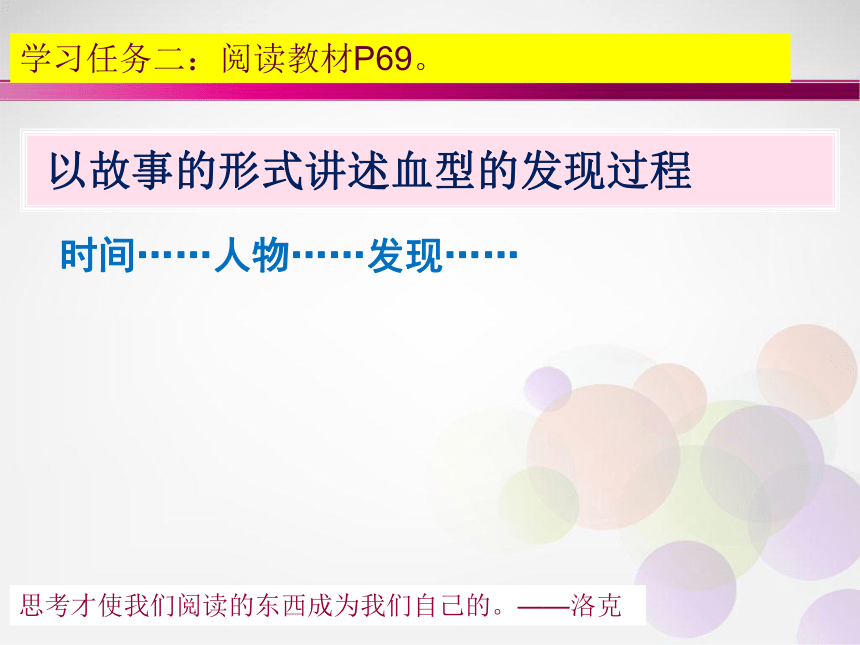 学习任务二：阅读教材P69。

以故事的形式讲述血型的发现过程

时间……人物……发现……

思考才使我们阅读的东西成为我们自己的。——洛克